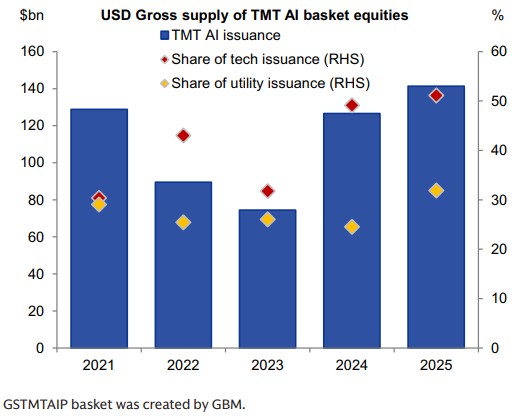 $bn
USD Gross supply of TMT AI basket equities
%

TMT AI issuance
Share of tech issuance (RHS)
Share of utility issuance (RHS)

160
140
120
100
80
60
40
20
0

60
50
40
30
20
10
0

2021
2022
2023
2024
2025

GSTMTAIP basket was created by GBM.